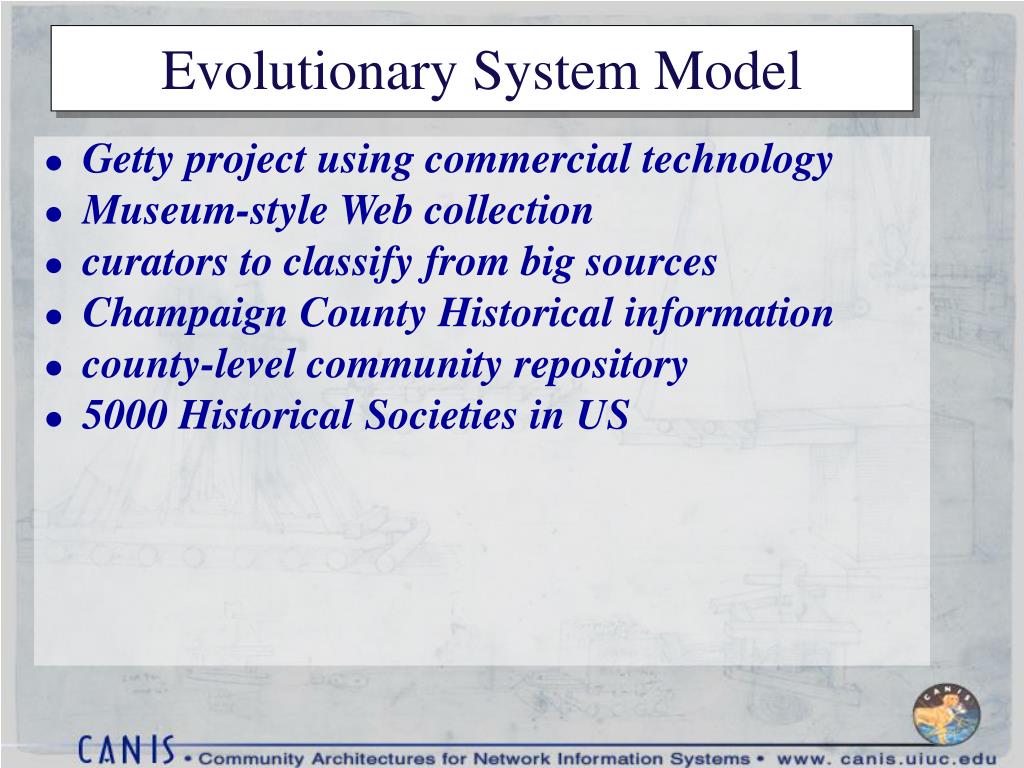 Evolutionary System Model

- Getty project using commercial technology
- Museum-style Web collection
- curators to classify from big sources
- Champaign County Historical information
- county-level community repository
- 5000 Historical Societies in US

CANIS

CANIS • Community Architectures for Network Information Systems • www. canis.uiuc.edu